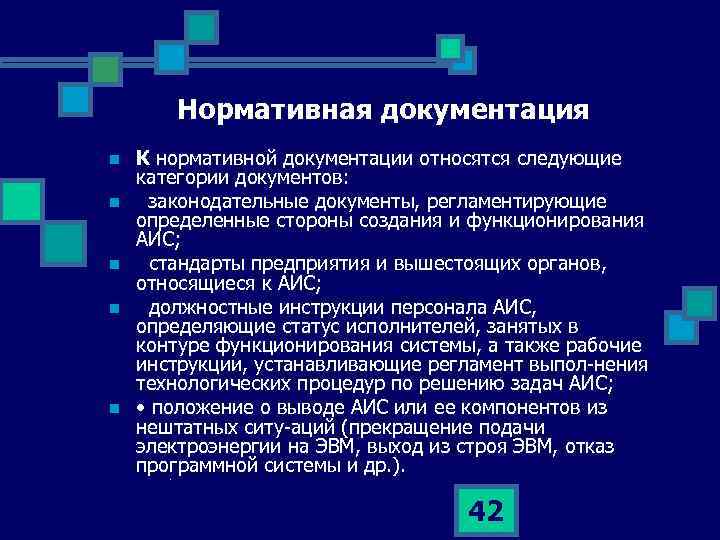 Нормативная документация

К нормативной документации относятся следующие категории документов:

законодательные документы, регламентирующие определенные стороны создания и функционирования АИС;

стандарты предприятия и вышестоящих органов, относящиеся к АИС;

должностные инструкции персонала АИС, определяющие статус исполнителей, занятых в контуре функционирования системы, а также рабочие инструкции, устанавливающие регламент выпол-нения технологических процедур по решению задач АИС;

• положение о выводе АИС или ее компонентов из нештатных ситу-аций (прекращение подачи электроэнергии на ЭВМ, выход из строя ЭВМ, отказ программной системы и др.).

42